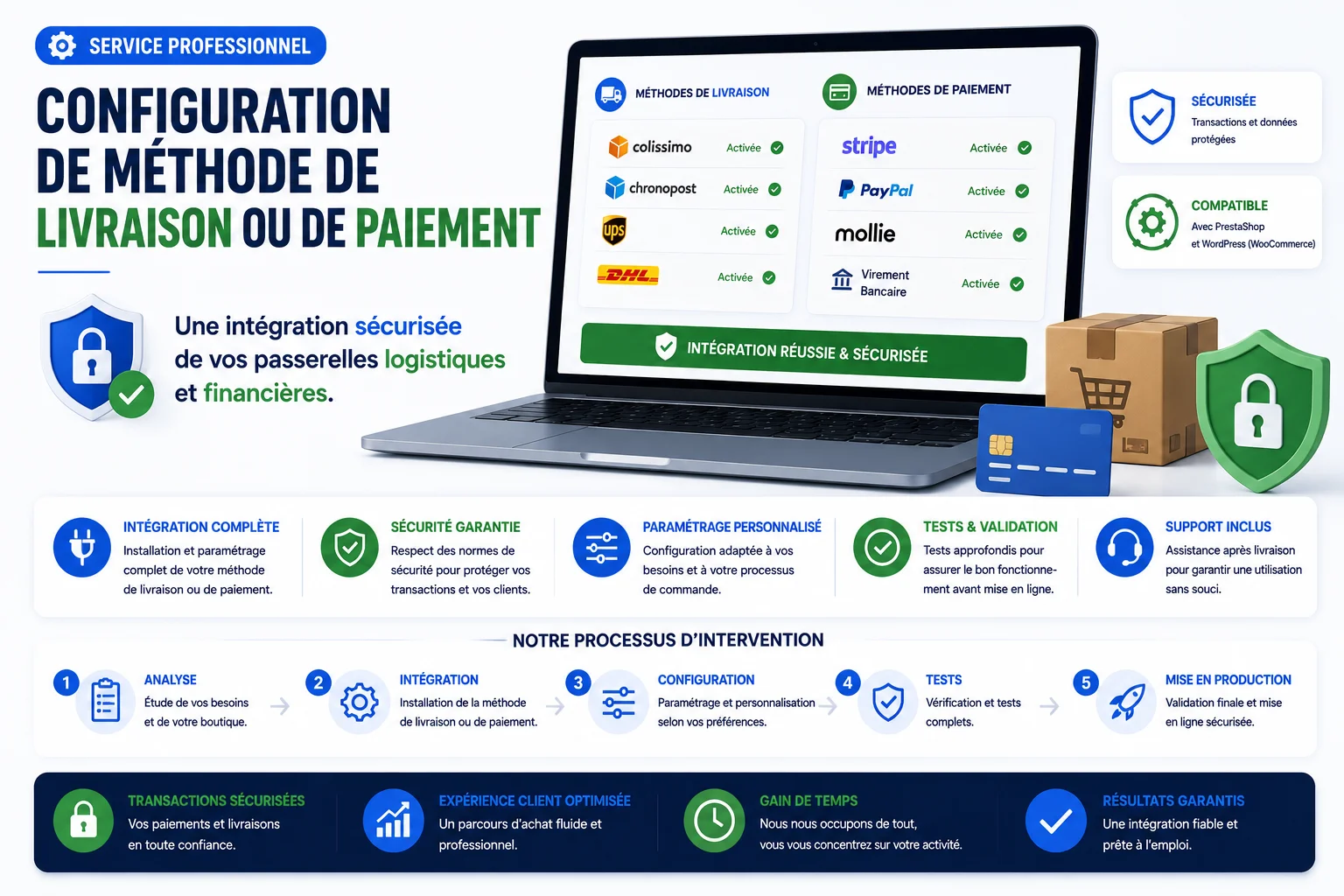 SERVICE PROFESSIONNEL

CONFIGURATION DE MÉTHODE DE LIVRAISON OU DE PAIEMENT

Une intégration sécurisée de vos passerelles logistiques et financières.

MÉTHODES DE LIVRAISON

colissimo Activée
chronopost Activée
ups Activée
DHL Activée

MÉTHODES DE PAIEMENT

stripe Activée
PayPal Activée
mollie Activée
Virement Bancaire Activée

INTÉGRATION RÉUSSIE & SÉCURISÉE

SÉCURISÉE
Transactions et données protégées

COMPATIBLE
Avec PrestaShop et WordPress (WooCommerce)

INTÉGRATION COMPLÈTE
Installation et paramétrage complet de votre méthode de livraison ou de paiement.

SÉCURITÉ GARANTIE
Respect des normes de sécurité pour protéger vos transactions et vos clients.

PARAMÉTRAGE PERSONNALISÉ
Configuration adaptée à vos besoins et à votre processus de commande.

TESTS & VALIDATION
Tests approfondis pour assurer le bon fonctionnement avant mise en ligne.

SUPPORT INCLUS
Assistance après livraison pour garantir une utilisation sans souci.

NOTRE PROCESSUS D'INTERVENTION

1 ANALYSE
Étude de vos besoins et de votre boutique.

2 INTÉGRATION
Installation de la méthode de livraison ou de paiement.

3 CONFIGURATION
Paramétrage et personnalisation selon vos préférences.

4 TESTS
Vérification et tests complets.

5 MISE EN PRODUCTION
Validation finale et mise en ligne sécurisée.

TRANSACTIONS SÉCURISÉES
Vos paiements et livraisons en toute confiance.

EXPÉRIENCE CLIENT OPTIMISÉE
Un parcours d'achat fluide et professionnel.

GAIN DE TEMPS
Nous nous occupons de tout, vous vous concentrez sur votre activité.

RÉSULTATS GARANTIS
Une intégration fiable et prête à l'emploi.